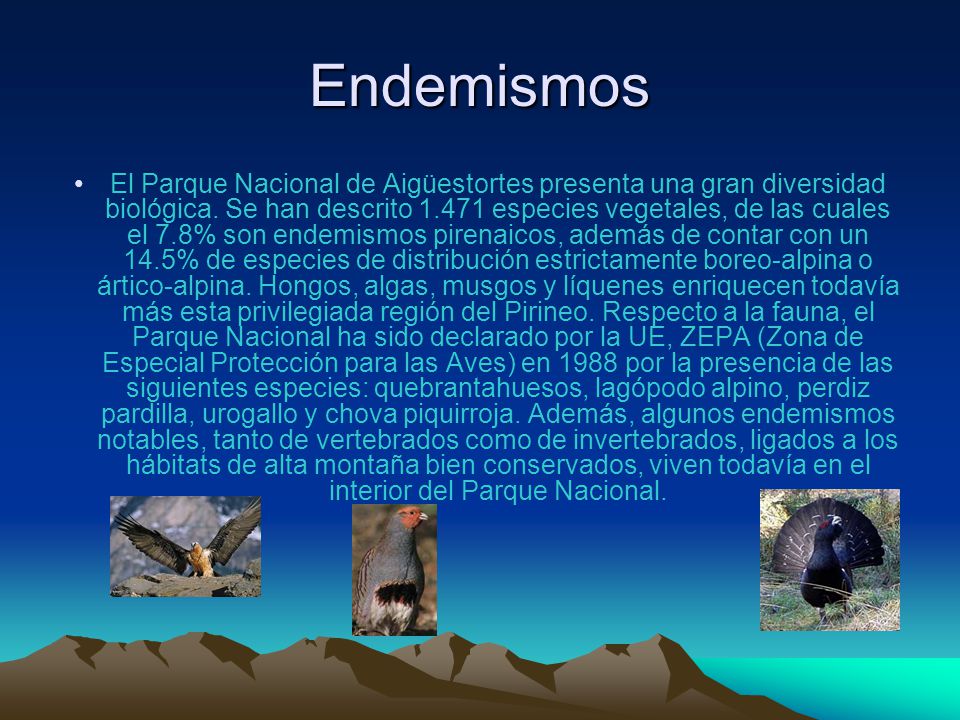 Endemismos

• El Parque Nacional de Aigüestortes presenta una gran diversidad biológica. Se han descrito 1.471 especies vegetales, de las cuales el 7.8% son endemismos pirenaicos, además de contar con un 14.5% de especies de distribución estrictamente boreo-alpina o ártico-alpina. Hongos, algas, musgos y líquenes enriquecen todavía más esta privilegiada región del Pirineo. Respecto a la fauna, el Parque Nacional ha sido declarado por la UE, ZEPA (Zona de Especial Protección para las Aves) en 1988 por la presencia de las siguientes especies: quebrantahuesos, lagópodo alpino, perdiz pardilla, urogallo y chova piquirroja. Además, algunos endemismos notables, tanto de vertebrados como de invertebrados, ligados a los hábitats de alta montaña bien conservados, viven todavía en el interior del Parque Nacional.